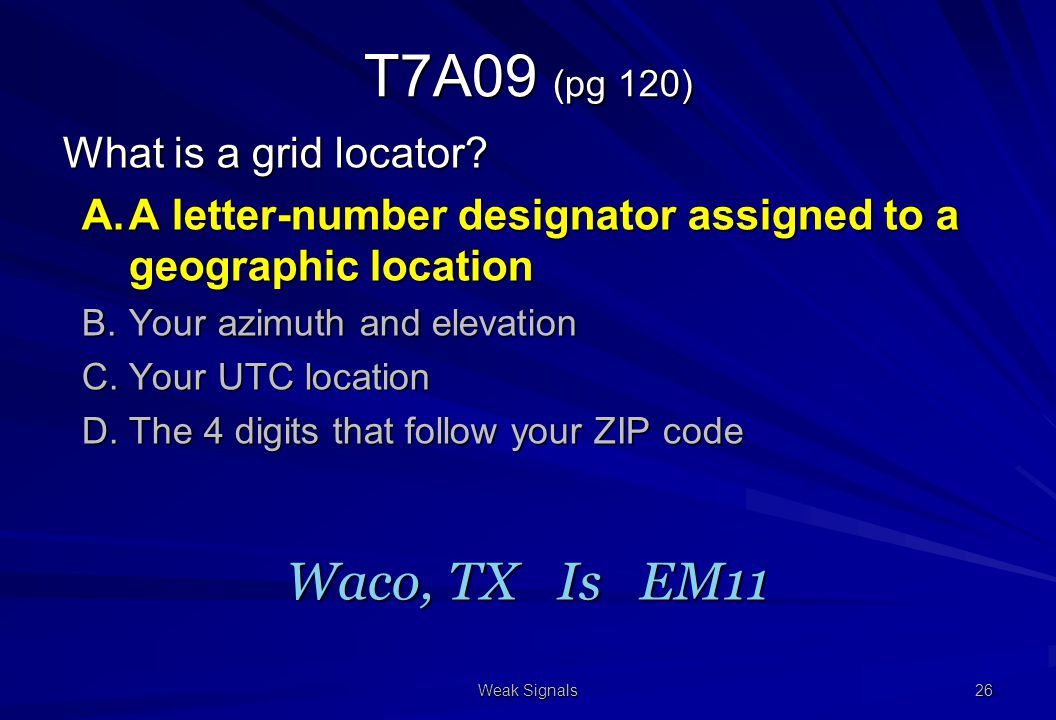 T7A09 (pg 120)

What is a grid locator?

A. A letter-number designator assigned to a geographic location

B. Your azimuth and elevation

C. Your UTC location

D. The 4 digits that follow your ZIP code

Waco, TX Is EM11

Weak Signals

26